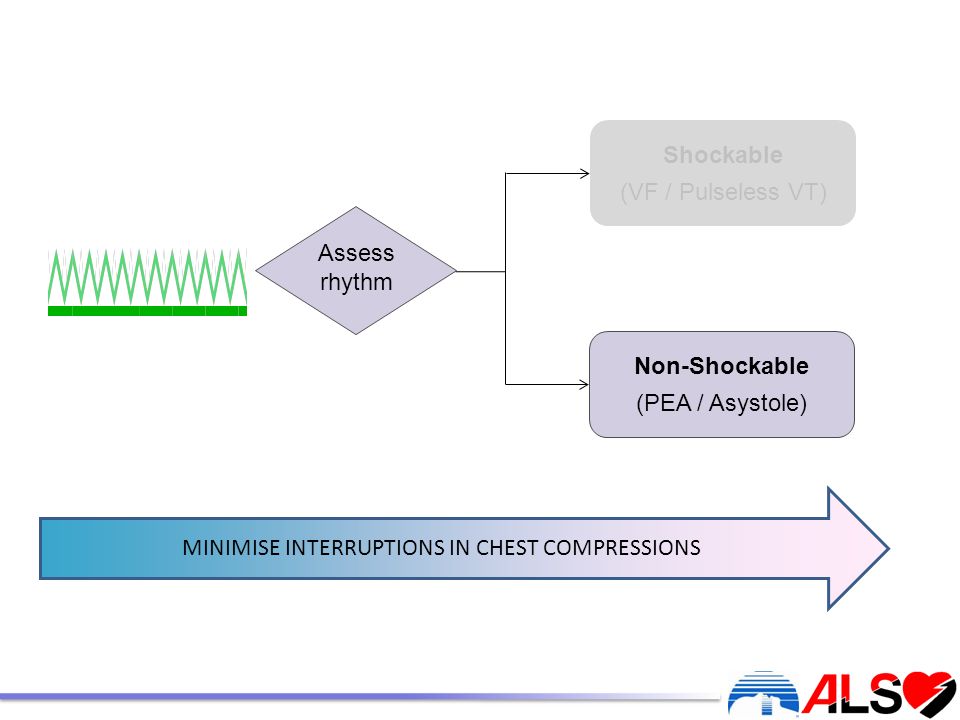 Assess rhythm

Shockable
(VF / Pulseless VT)

Non-Shockable
(PEA / Asystole)

MINIMISE INTERRUPTIONS IN CHEST COMPRESSIONS

ALS